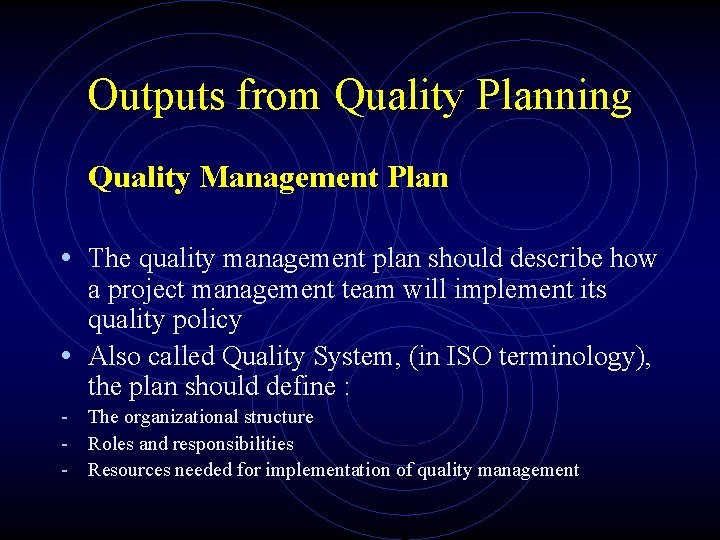 Outputs from Quality Planning

Quality Management Plan

• The quality management plan should describe how a project management team will implement its quality policy
• Also called Quality System, (in ISO terminology), the plan should define :
- The organizational structure
- Roles and responsibilities
- Resources needed for implementation of quality management